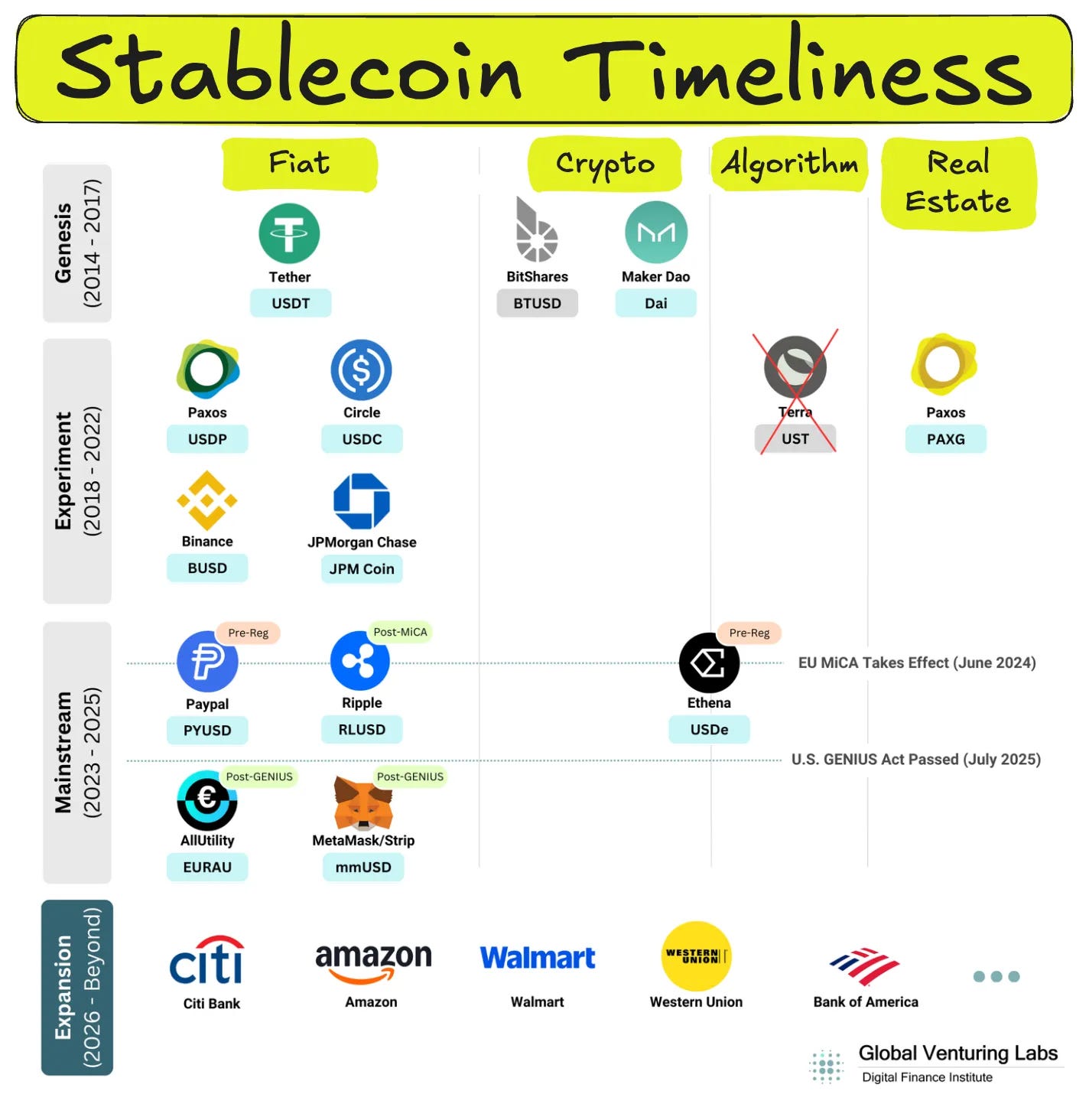 Stablecoin Timeliness

Fiat

Crypto

Algorithm

Real Estate

Genesis (2014 - 2017)

Tether
USDT

BitShares
BTUSD

Maker Dao
Dai

Experiment (2018 - 2022)

Paxos
USDP

Circle
USDC

Terra
UST

Paxos
PAXG

Binance
BUSD

JPMorgan Chase
JPM Coin

Mainstream (2023 - 2025)

Pre-Reg
Paypal
PYUSD

Post-MiCA
Ripple
RLUSD

Pre-Reg
Ethena
USDe

EU MiCA Takes Effect (June 2024)

U.S. GENIUS Act Passed (July 2025)

Post-GENIUS
AllUtility
EURAU

Post-GENIUS
MetaMask/Strip
mmUSD

Expansion (2026 - Beyond)

citi
Citi Bank

amazon
Amazon

Walmart
Walmart

WESTERN UNION
Western Union

Bank of America

Global Venturing Labs
Digital Finance Institute